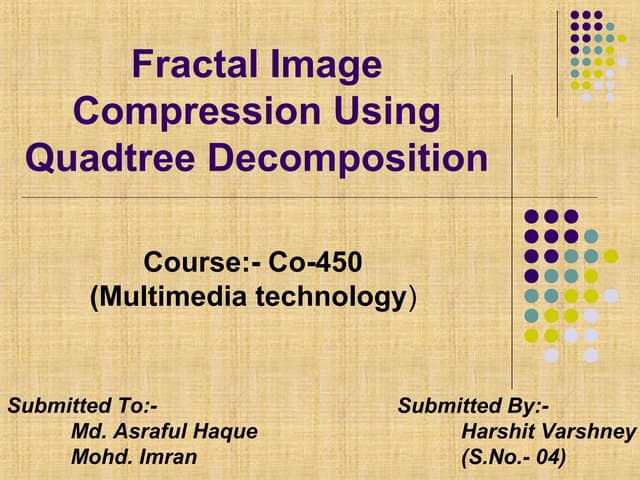 Fractal Image Compression Using Quadtree Decomposition

Course:- Co-450
(Multimedia technology)

Submitted To:-
Md. Asraful Haque
Mohd. Imran

Submitted By:-
Harshit Varshney
(S.No.- 04)